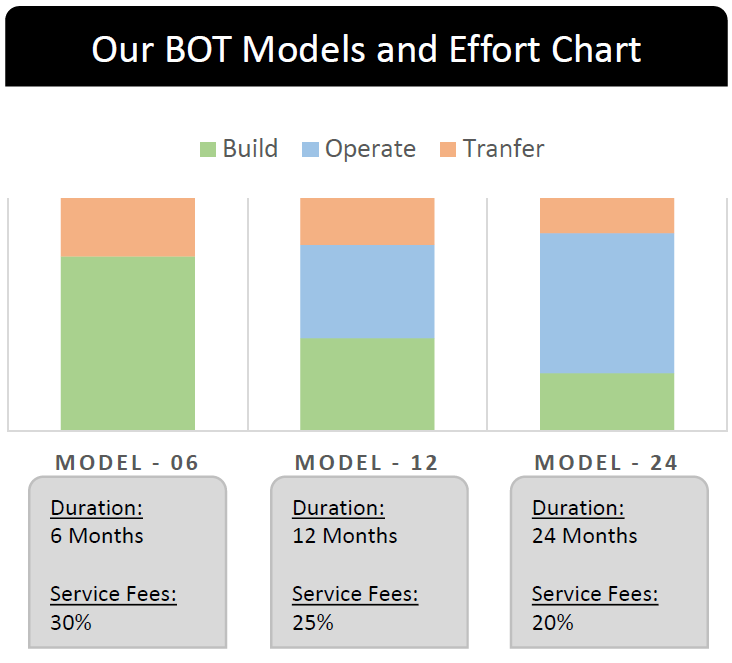 Our BOT Models and Effort Chart

Build Operate Tranfer

MODEL - 06

Duration:
6 Months

Service Fees:
30%

MODEL - 12

Duration:
12 Months

Service Fees:
25%

MODEL - 24

Duration:
24 Months

Service Fees:
20%